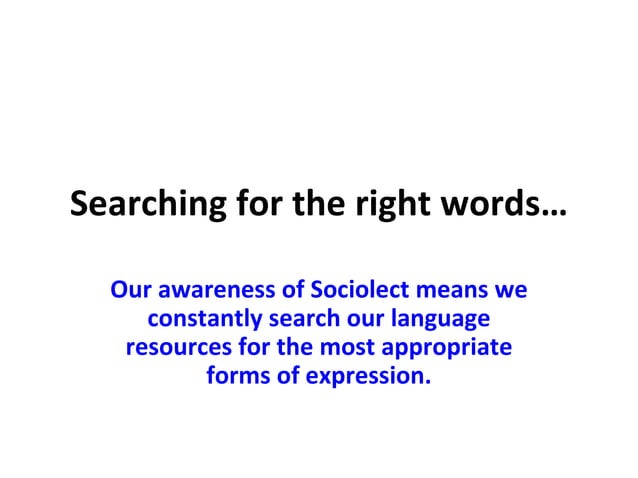 Searching for the right words…

Our awareness of Sociolect means we constantly search our language resources for the most appropriate forms of expression.